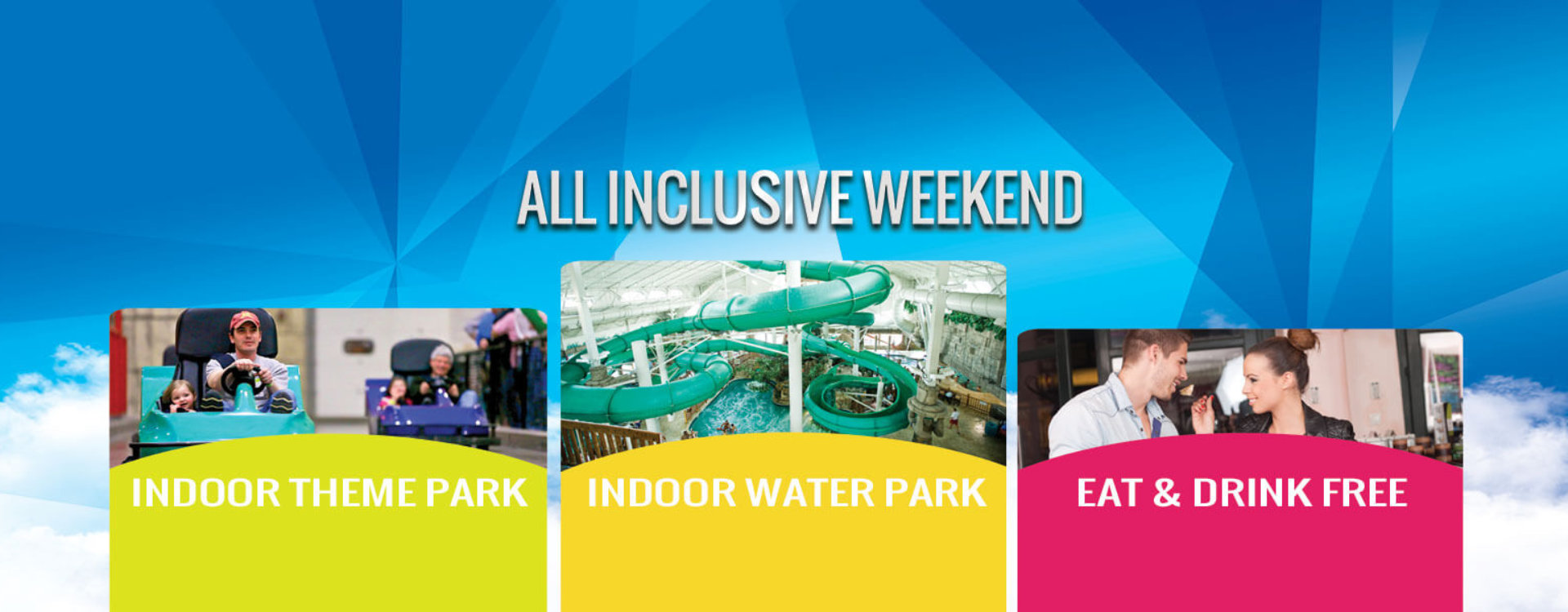 ALL INCLUSIVE WEEKEND

INDOOR THEME PARK

INDOOR WATER PARK

EAT & DRINK FREE